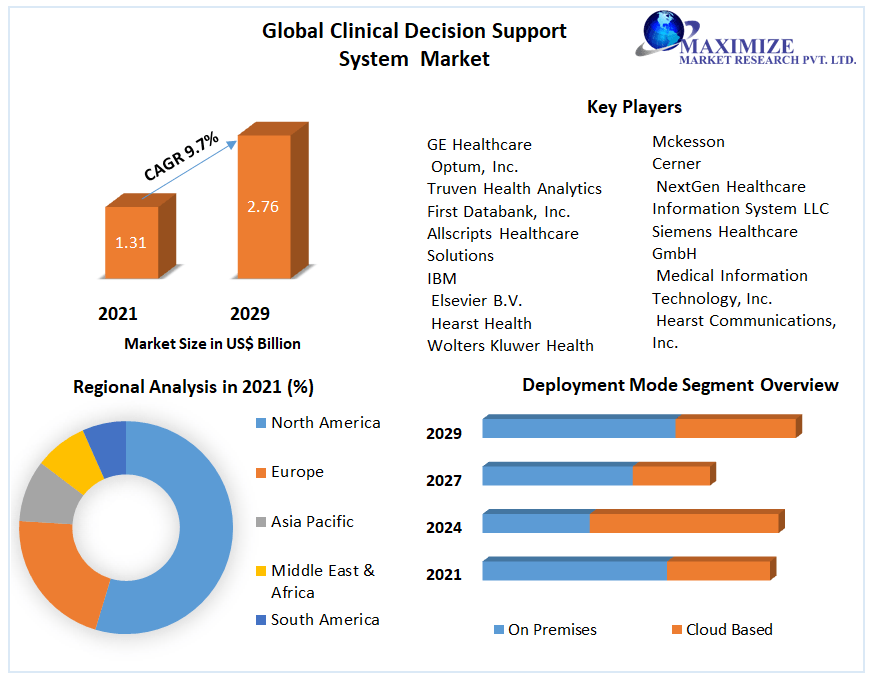 Global Clinical Decision Support System Market

MAXIMIZE
MARKET RESEARCH PVT. LTD.

CAGR 9.7%

1.31

2.76

2021

2029

Market Size in US$ Billion

Key Players

GE Healthcare
Optum, Inc.
Truven Health Analytics
First Databank, Inc.
Allscripts Healthcare Solutions
IBM
Elsevier B.V.
Hearst Health
Wolters Kluwer Health

Mckesson
Cerner
NextGen Healthcare Information System LLC
Siemens Healthcare GmbH
Medical Information Technology, Inc.
Hearst Communications, Inc.

Regional Analysis in 2021 (%)

North America
Europe
Asia Pacific
Middle East & Africa
South America

Deployment Mode Segment Overview

2029
2027
2024
2021

On Premises
Cloud Based